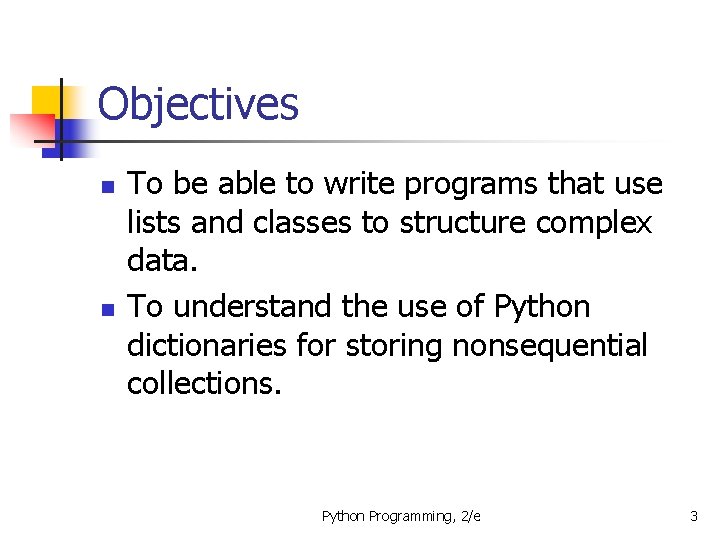 Objectives

- To be able to write programs that use lists and classes to structure complex data.
- To understand the use of Python dictionaries for storing nonsequential collections.

Python Programming, 2/e

3